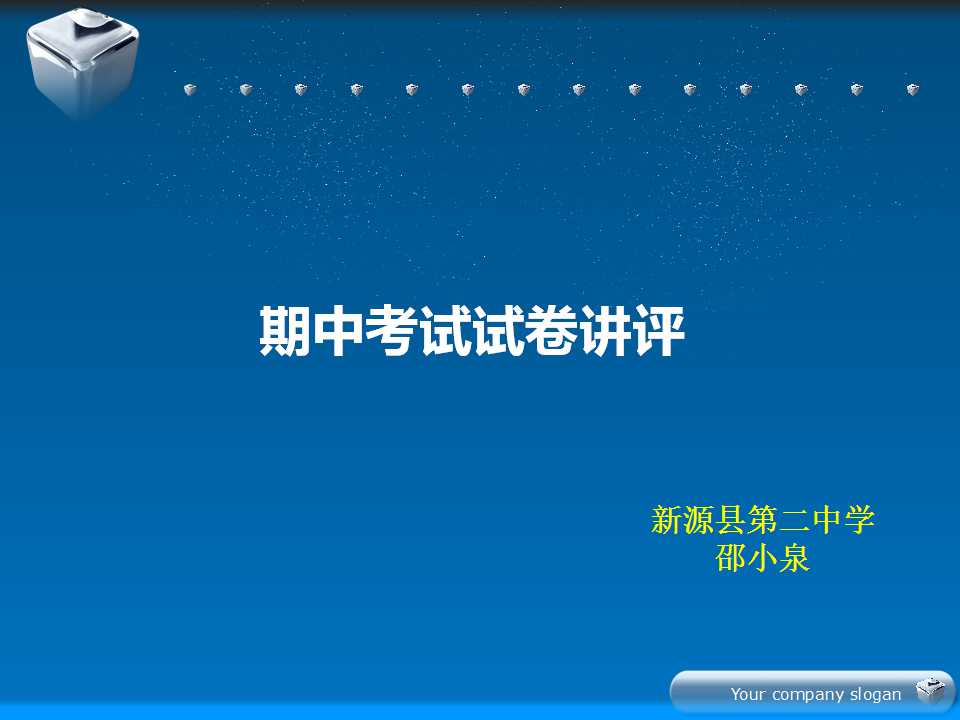 期中考试试卷讲评

新源县第二中学
邵小泉

Your company slogan